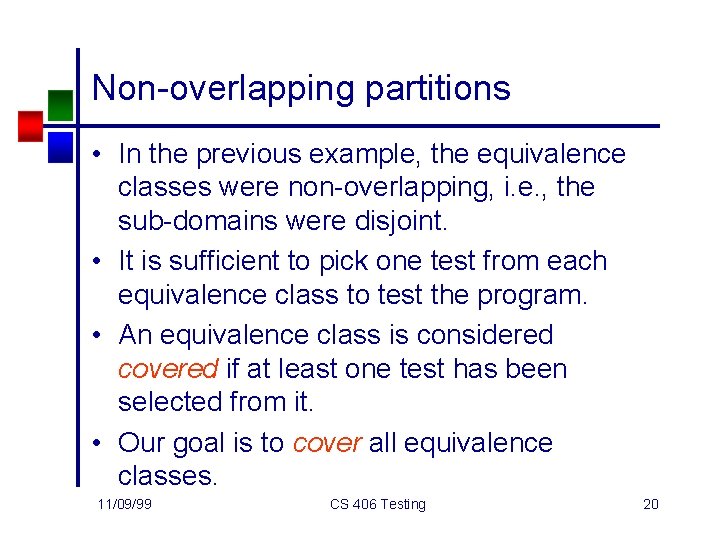 Non-overlapping partitions

• In the previous example, the equivalence classes were non-overlapping, i.e., the sub-domains were disjoint.

• It is sufficient to pick one test from each equivalence class to test the program.

• An equivalence class is considered covered if at least one test has been selected from it.

• Our goal is to cover all equivalence classes.

11/09/99

CS 406 Testing

20